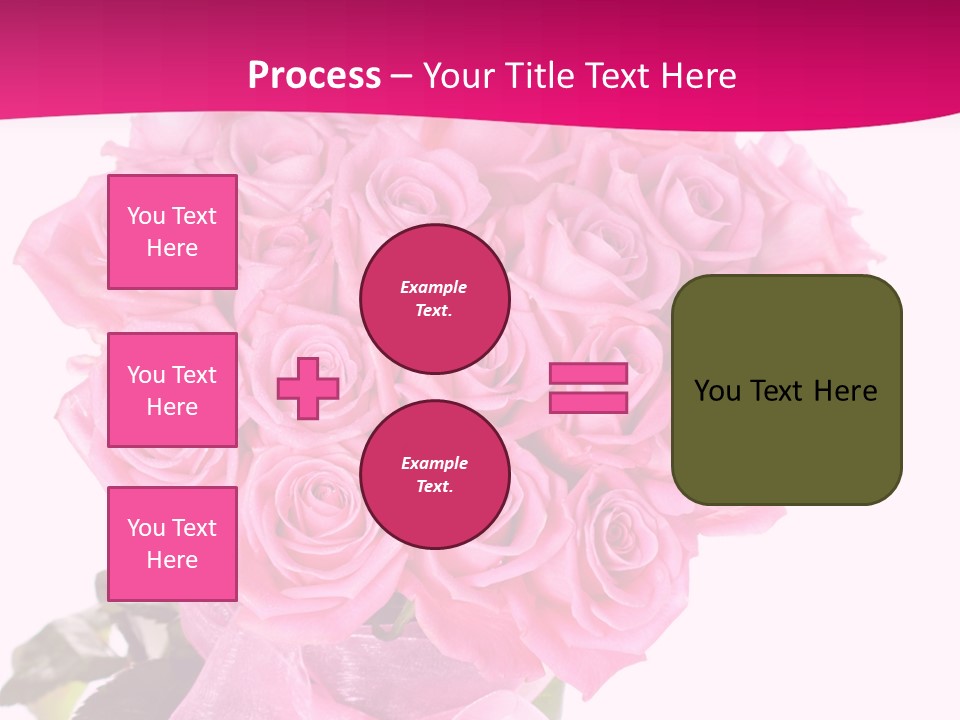 Process – Your Title Text Here

You Text Here

You Text Here

You Text Here

Example Text.

Example Text.

You Text Here